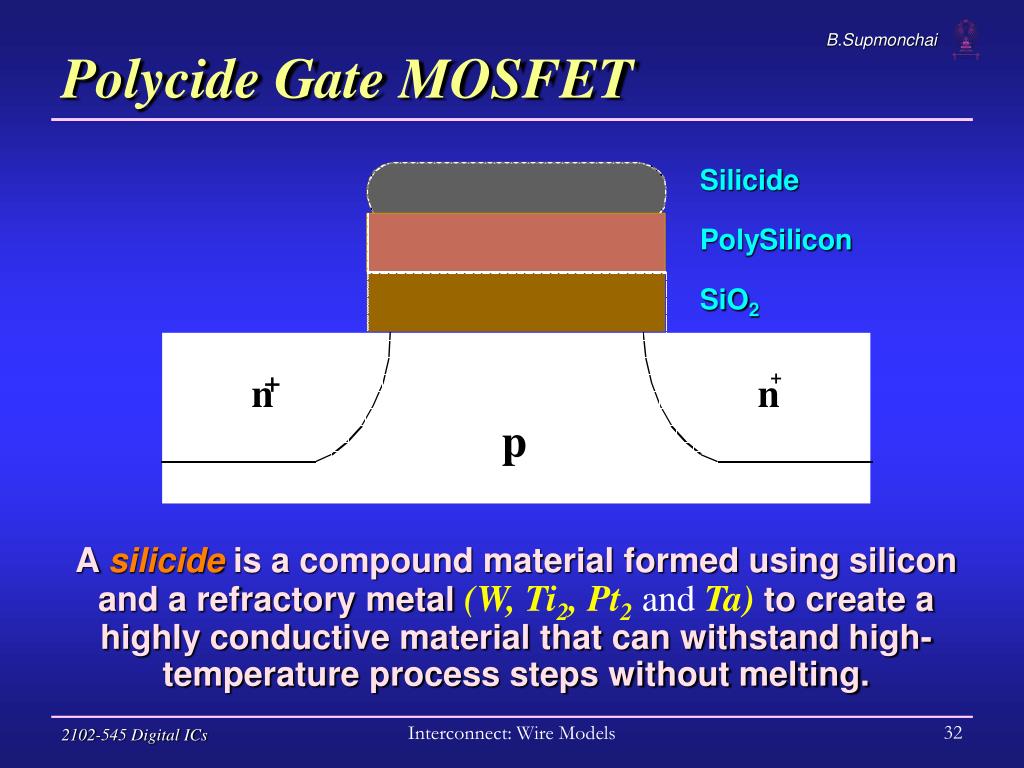 B.Supmonchai

Polycide Gate MOSFET

Silicide

PolySilicon

$SiO_2$

$n^+$

$n^+$

p

A silicide is a compound material formed using silicon and a refractory metal (W, $Ti_2$, $Pt_2$ and Ta) to create a highly conductive material that can withstand high-temperature process steps without melting.

2102-545 Digital ICs

Interconnect: Wire Models

32